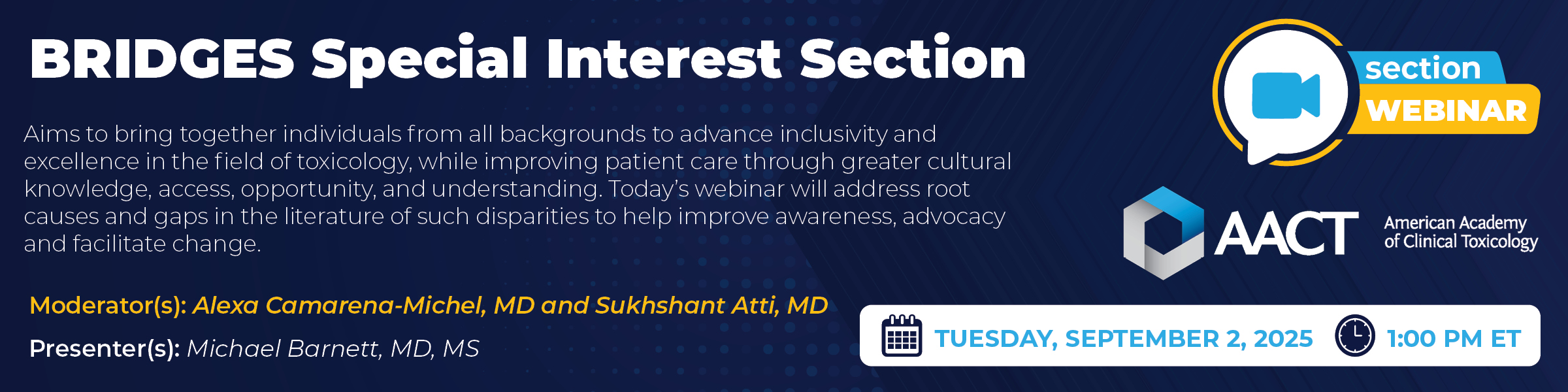 BRIDGES Special Interest Section

Aims to bring together individuals from all backgrounds to advance inclusivity and excellence in the field of toxicology, while improving patient care through greater cultural knowledge, access, opportunity, and understanding. Today's webinar will address root causes and gaps in the literature of such disparities to help improve awareness, advocacy and facilitate change.

Moderator(s): Alexa Camarena-Michel, MD and Sukhshant Atti, MD

Presenter(s): Michael Barnett, MD, MS

section WEBINAR

AACT American Academy of Clinical Toxicology

TUESDAY, SEPTEMBER 2, 2025 1:00 PM ET